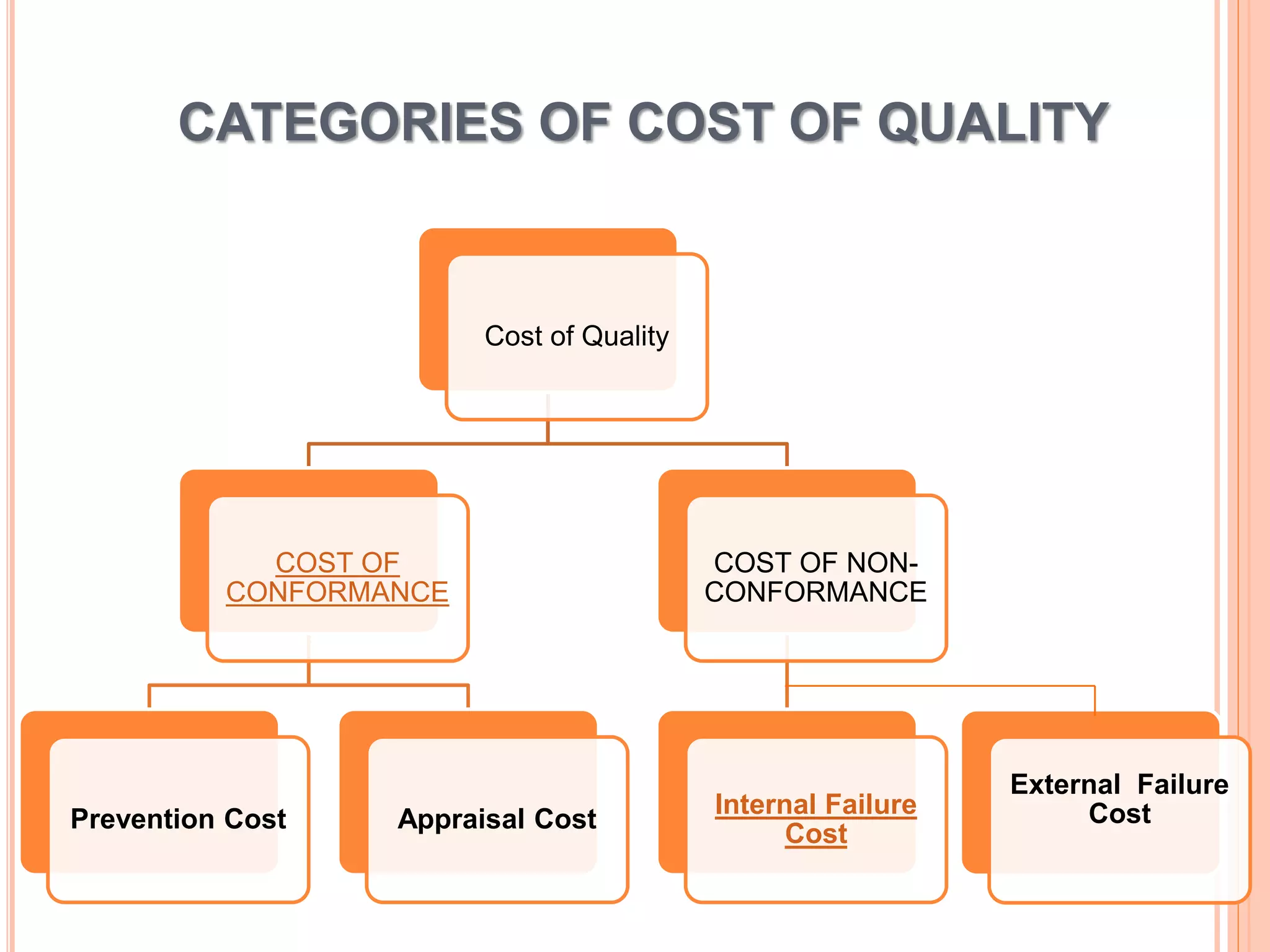 CATEGORIES OF COST OF QUALITY

Cost of Quality

COST OF CONFORMANCE

COST OF NON-CONFORMANCE

Prevention Cost

Appraisal Cost

Internal Failure Cost

External Failure Cost